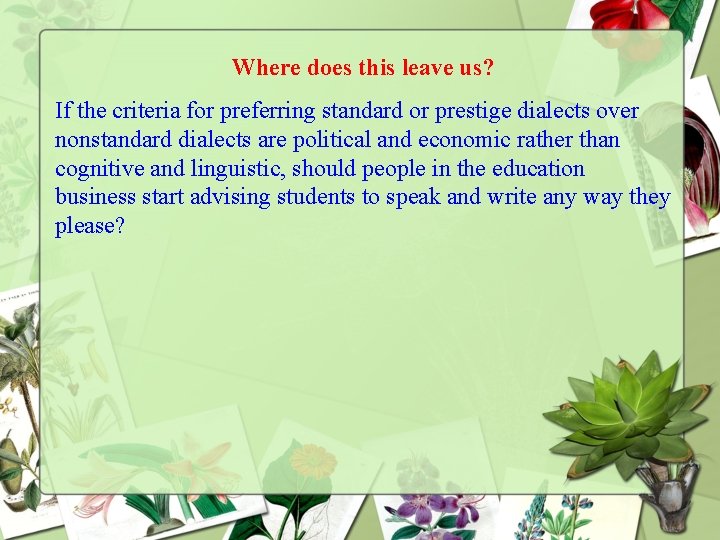 Where does this leave us?

If the criteria for preferring standard or prestige dialects over nonstandard dialects are political and economic rather than cognitive and linguistic, should people in the education business start advising students to speak and write any way they please?